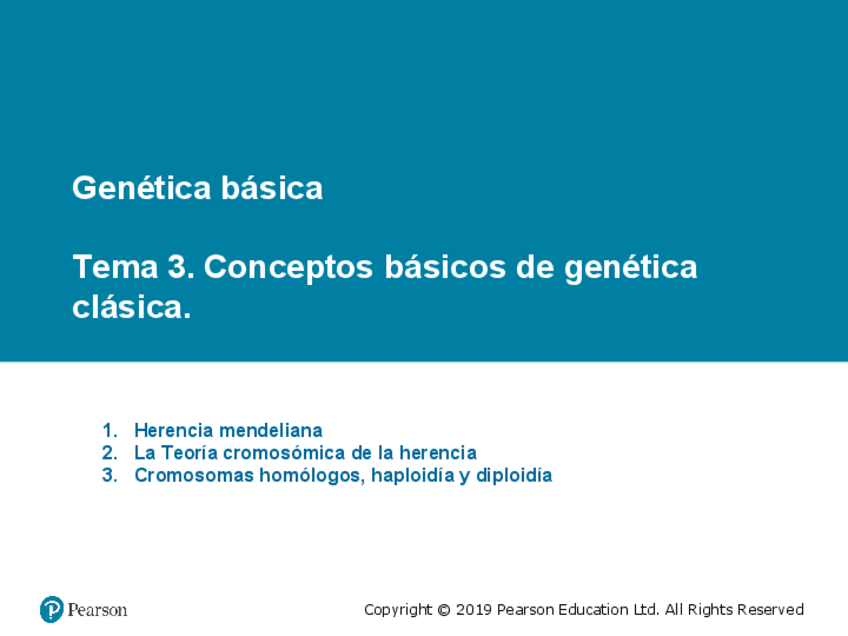 Genética básica

Tema 3. Conceptos básicos de genética clásica.

1. Herencia mendeliana
2. La Teoría cromosómica de la herencia
3. Cromosomas homólogos, haploidía y diploidía

Pearson

Copyright © 2019 Pearson Education Ltd. All Rights Reserved